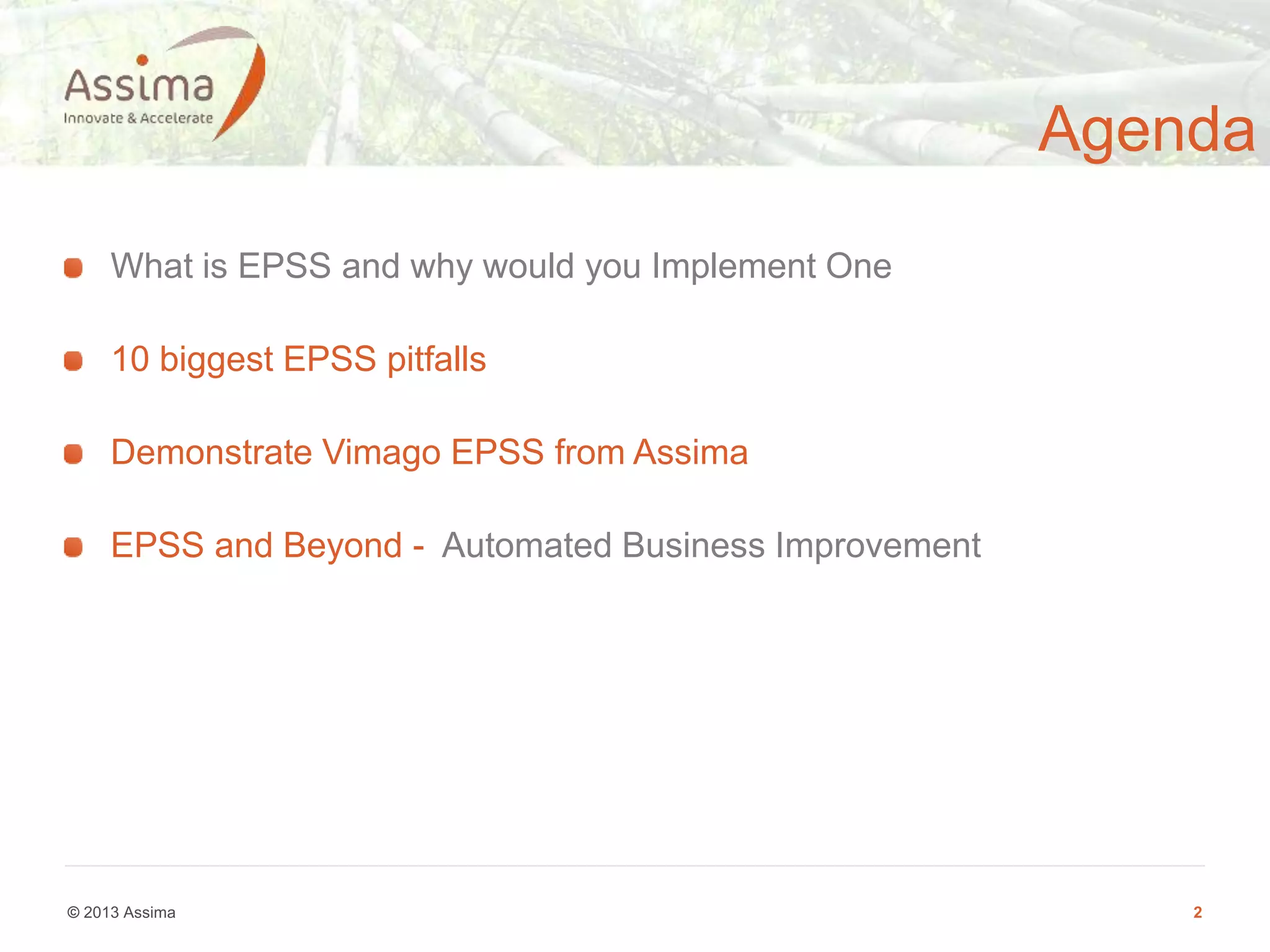 Assima
Innovate & Accelerate

Agenda

What is EPSS and why would you Implement One

10 biggest EPSS pitfalls

Demonstrate Vimago EPSS from Assima

EPSS and Beyond - Automated Business Improvement

© 2013 Assima

2